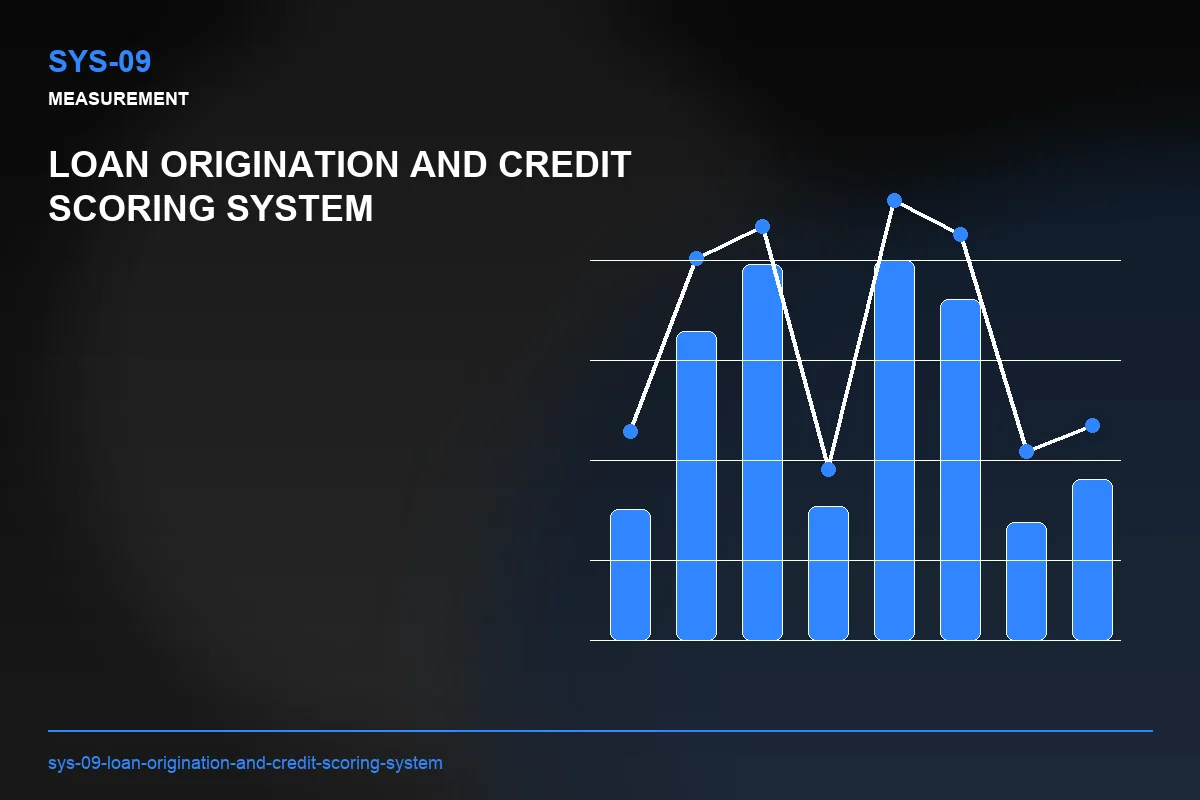 SYS-09

MEASUREMENT

LOAN ORIGINATION AND CREDIT SCORING SYSTEM

sys-09-loan-origination-and-credit-scoring-system